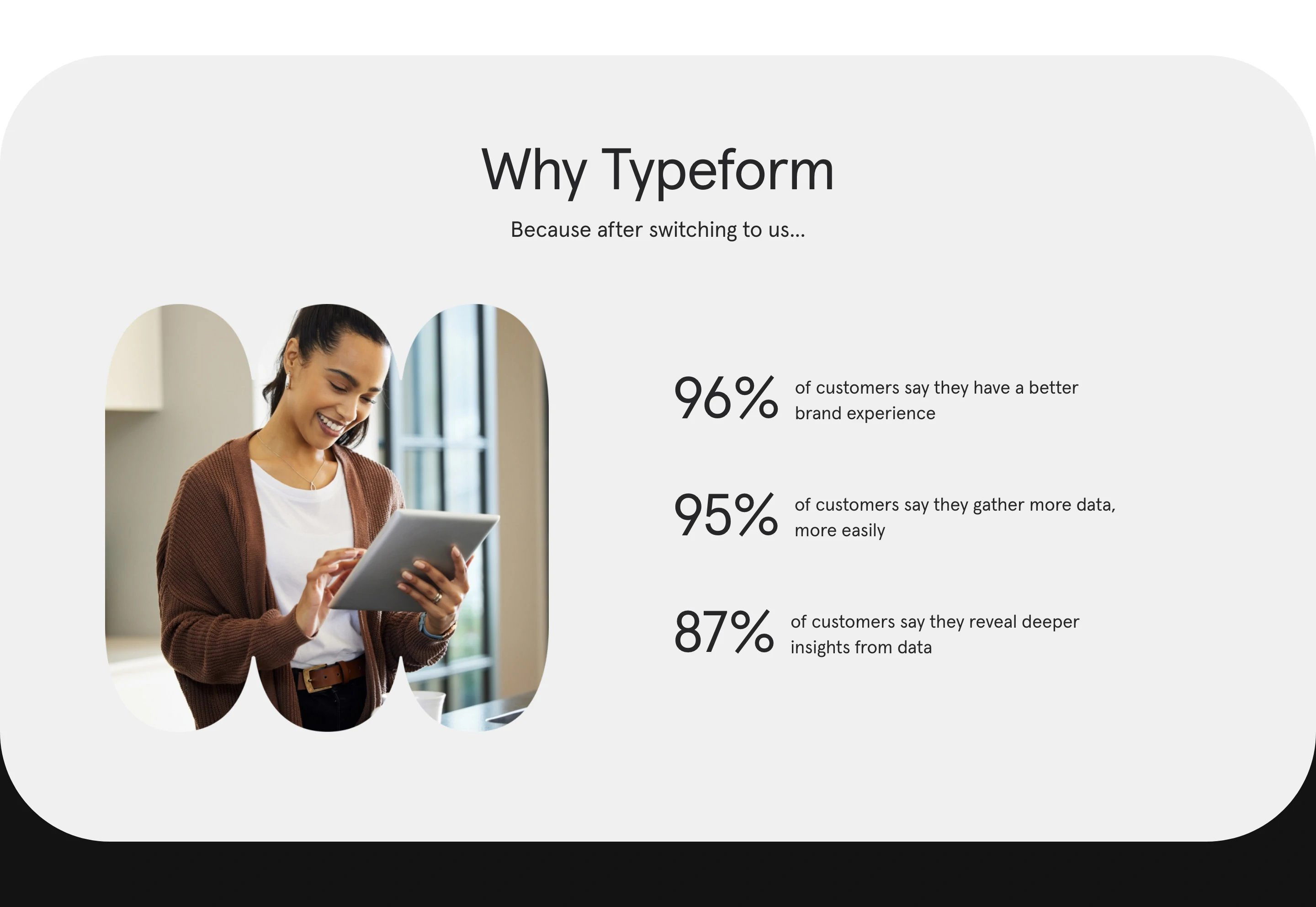 Why Typeform

Because after switching to us...

96% of customers say they have a better brand experience

95% of customers say they gather more data, more easily

87% of customers say they reveal deeper insights from data